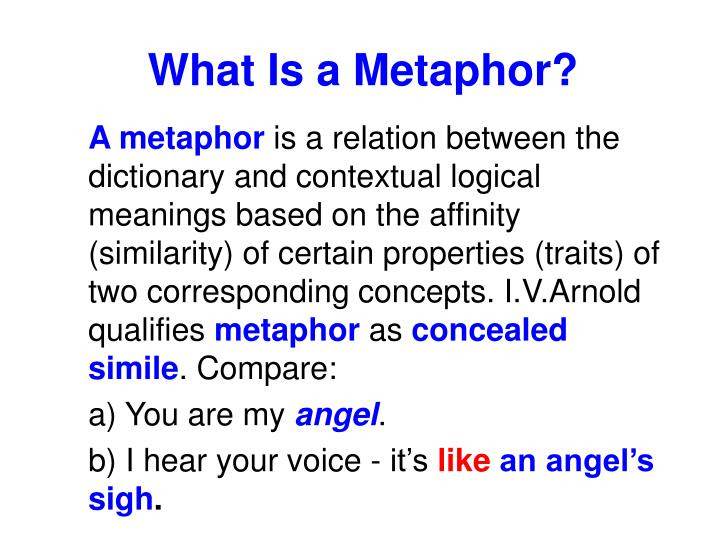 What Is a Metaphor?

A metaphor is a relation between the dictionary and contextual logical meanings based on the affinity (similarity) of certain properties (traits) of two corresponding concepts. I.V.Arnold qualifies metaphor as concealed simile. Compare:

a) You are my angel.

b) I hear your voice - it's like an angel's sigh.